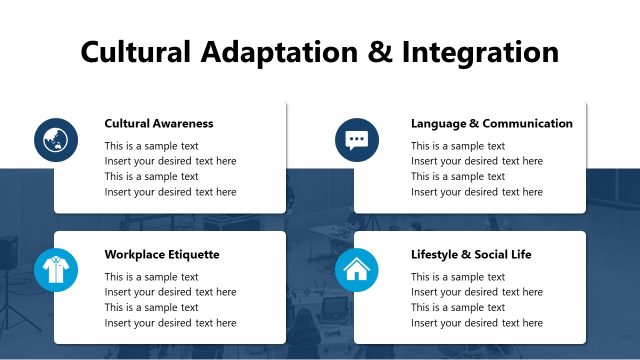 Cultural Adaptation & Integration

Cultural Awareness
This is a sample text
Insert your desired text here
This is a sample text
Insert your desired text here

Language & Communication
This is a sample text
Insert your desired text here
This is a sample text
Insert your desired text here

Workplace Etiquette
This is a sample text
Insert your desired text here
This is a sample text
Insert your desired text here

Lifestyle & Social Life
This is a sample text
Insert your desired text here
This is a sample text
Insert your desired text here